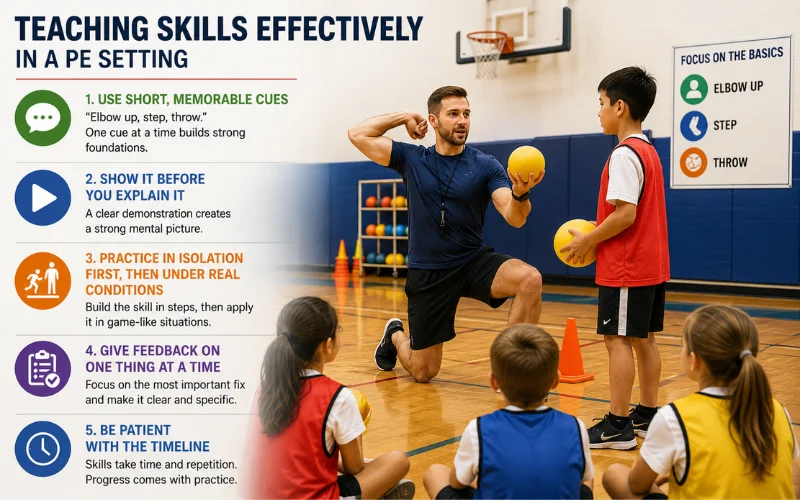 TEACHING SKILLS EFFECTIVELY
IN A PE SETTING

1. USE SHORT, MEMORABLE CUES
"Elbow up, step, throw."
One cue at a time builds strong foundations.

2. SHOW IT BEFORE YOU EXPLAIN IT
A clear demonstration creates a strong mental picture.

3. PRACTICE IN ISOLATION FIRST, THEN UNDER REAL CONDITIONS
Build the skill in steps, then apply it in game-like situations.

4. GIVE FEEDBACK ON ONE THING AT A TIME
Focus on the most important fix and make it clear and specific.

5. BE PATIENT WITH THE TIMELINE
Skills take time and repetition. Progress comes with practice.

FOCUS ON THE BASICS
ELBOW UP
STEP
THROW